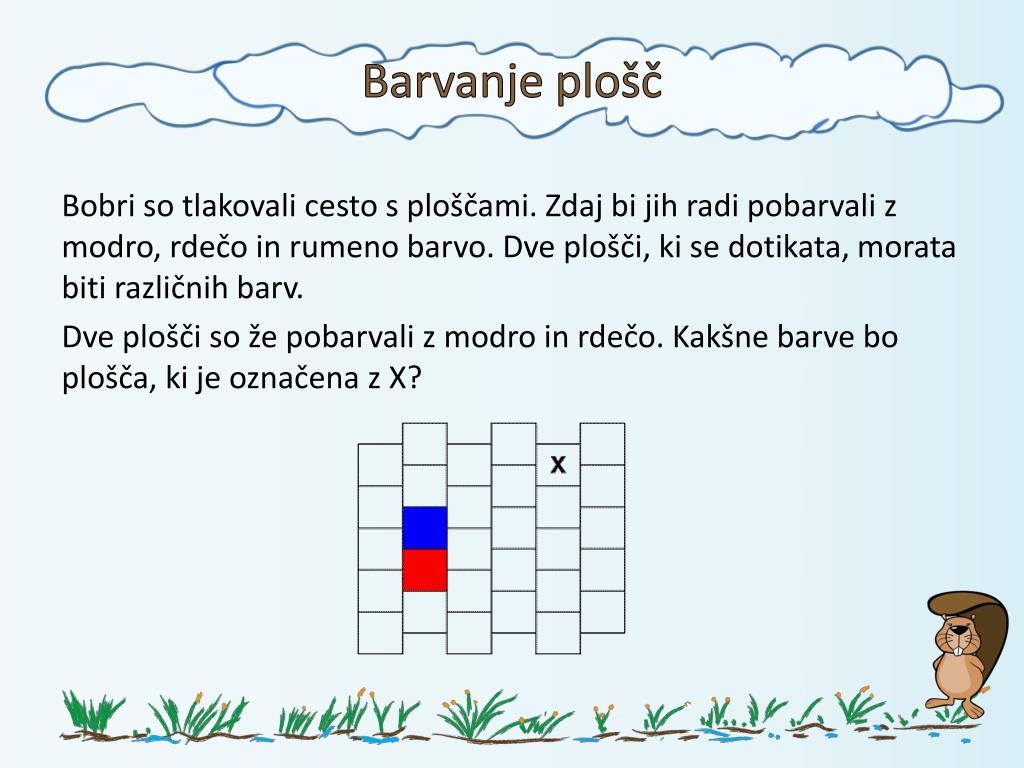 Barvanje plošč

Bobri so tlakovali cesto s ploščami. Zdaj bi jih radi pobarvali z modro, rdečo in rumeno barvo. Dve plošči, ki se dotikata, morata biti različnih barv.

Dve plošči so že pobarvali z modro in rdečo. Kakšne barve bo plošča, ki je označena z X?

X